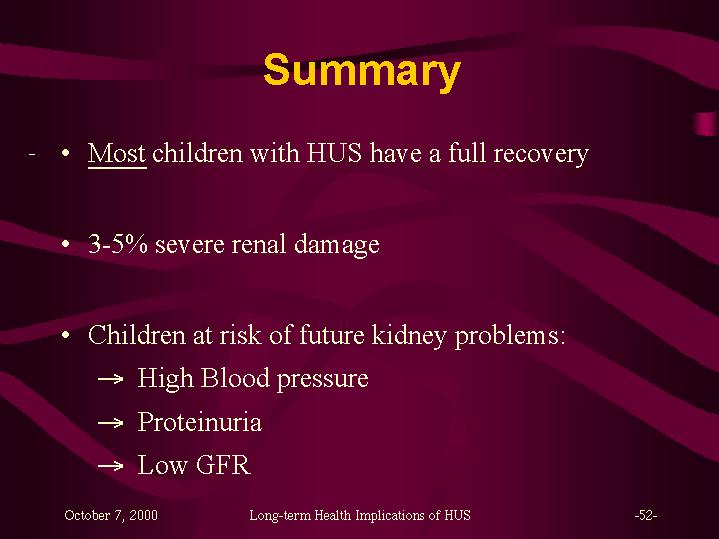 Summary

- • Most children with HUS have a full recovery

• 3-5% severe renal damage

• Children at risk of future kidney problems:
→ High Blood pressure
→ Proteinuria
→ Low GFR

October 7, 2000 Long-term Health Implications of HUS -52-